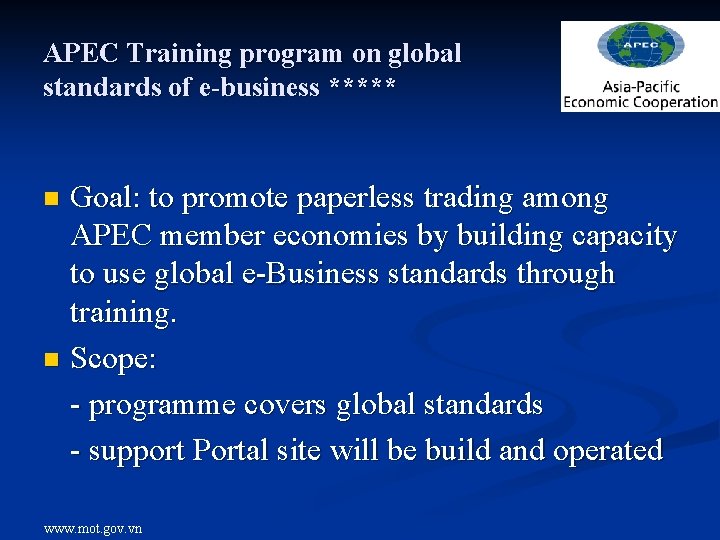 APEC Training program on global standards of e-business *****

APEC

Asia-Pacific Economic Cooperation

Goal: to promote paperless trading among APEC member economies by building capacity to use global e-Business standards through training.

Scope:

- programme covers global standards

- support Portal site will be build and operated

www.mot.gov.vn